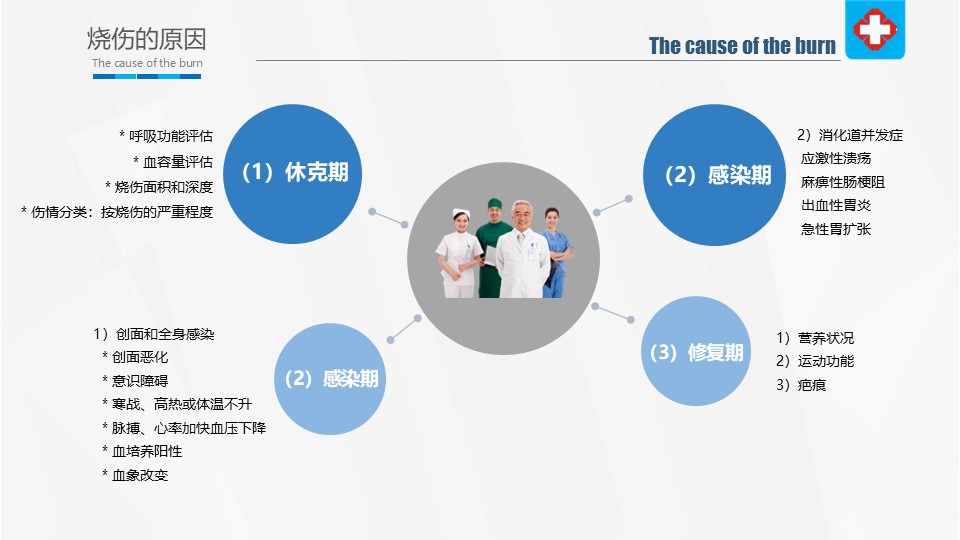 烧伤的原因

The cause of the burn

The cause of the burn

* 呼吸功能评估
* 血容量评估
* 烧伤面积和深度
* 伤情分类：按烧伤的严重程度

（1）休克期

（2）感染期

2）消化道并发症
应激性溃疡
麻痹性肠梗阻
出血性胃炎
急性胃扩张

1）创面和全身感染
* 创面恶化
* 意识障碍
* 寒战、高热或体温不升
* 脉搏、心率加快血压下降
* 血培养阳性
* 血象改变

（2）感染期

（3）修复期

1）营养状况
2）运动功能
3）疤痕